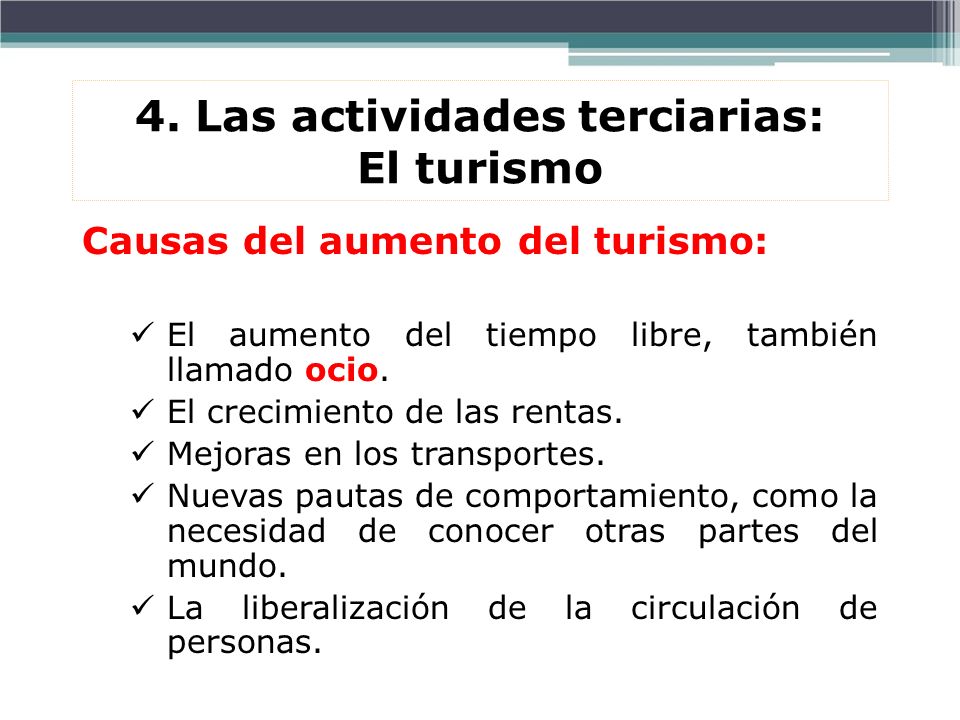 4. Las actividades terciarias: El turismo

Causas del aumento del turismo:

✓ El aumento del tiempo libre, también llamado ocio.
✓ El crecimiento de las rentas.
✓ Mejoras en los transportes.
✓ Nuevas pautas de comportamiento, como la necesidad de conocer otras partes del mundo.
✓ La liberalización de la circulación de personas.